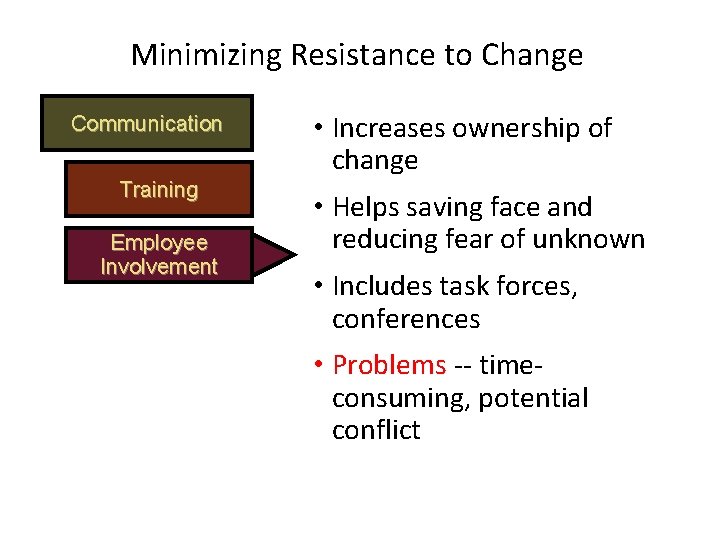 Minimizing Resistance to Change

Communication

Training

Employee Involvement

• Increases ownership of change

• Helps saving face and reducing fear of unknown

• Includes task forces, conferences

• Problems -- time-consuming, potential conflict